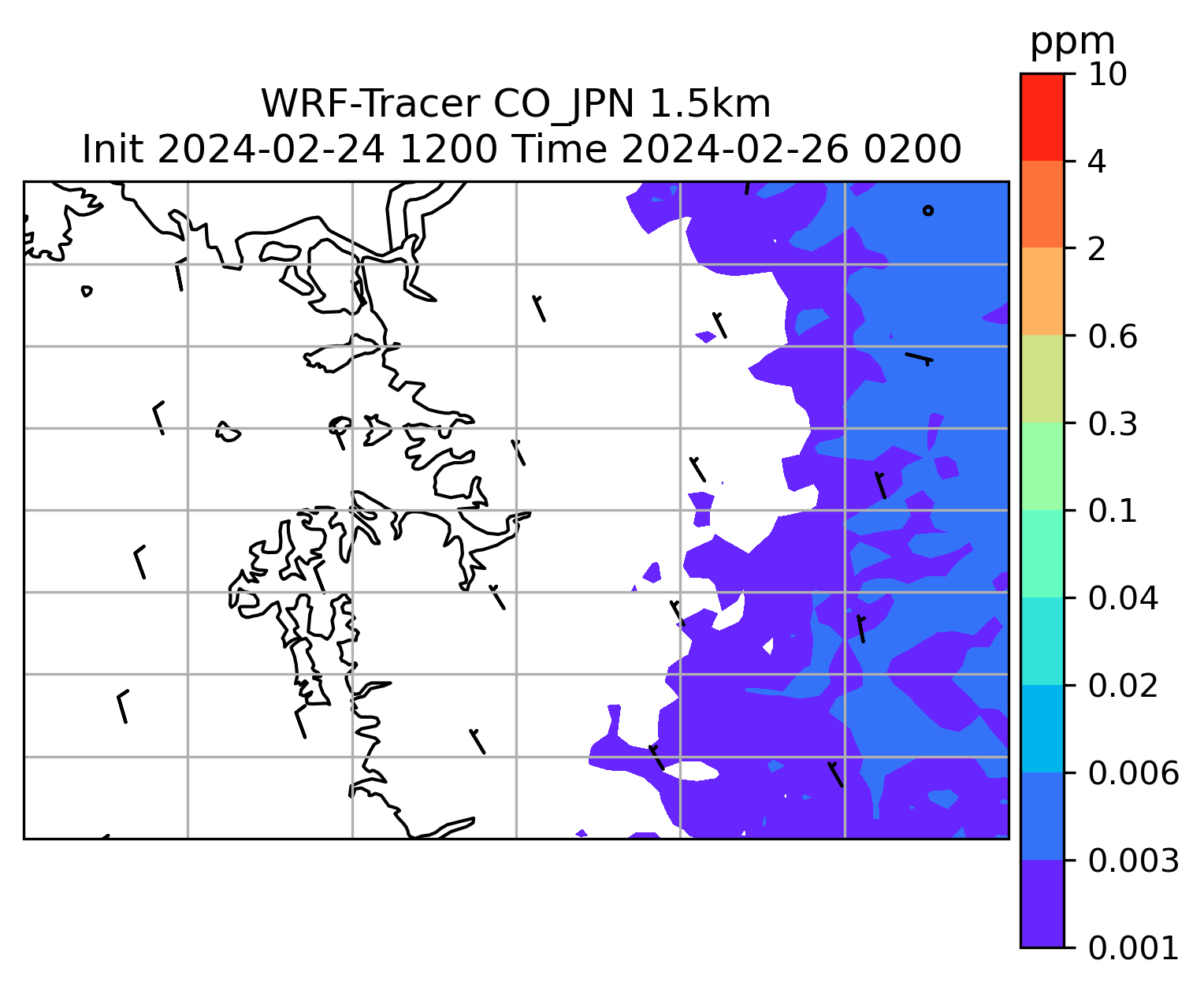 WRF-Tracer CO_JPN 1.5km
Init 2024-02-24 1200 Time 2024-02-26 0200

ppm
10
4
2
0.6
0.3
0.1
0.04
0.02
0.006
0.003
0.001